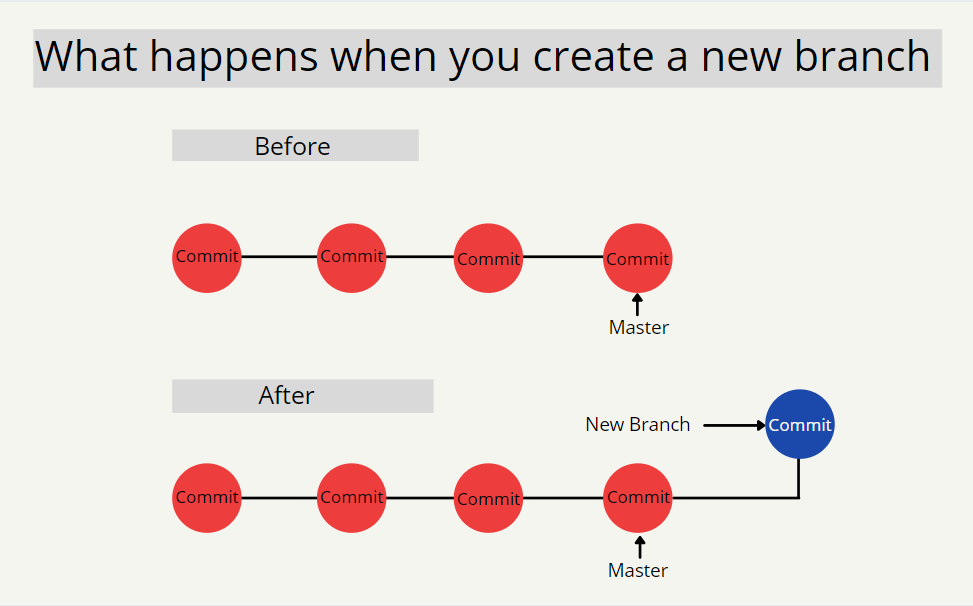 What happens when you create a new branch

Before

Commit Commit Commit Commit

Master

After

New Branch

Commit

Commit Commit Commit Commit

Master